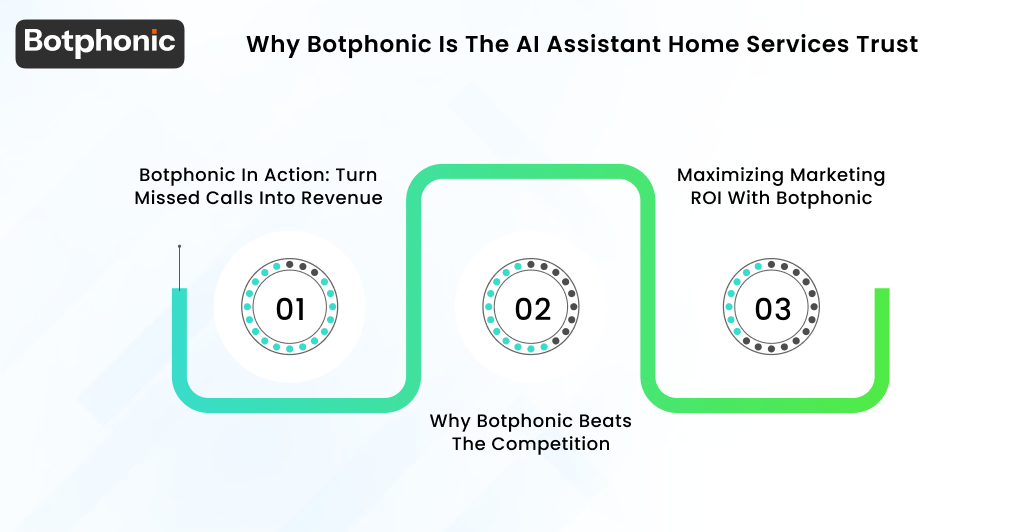 Botphonic

Why Botphonic Is The AI Assistant Home Services Trust

Botphonic In Action: Turn Missed Calls Into Revenue

01

02

Why Botphonic Beats The Competition

Maximizing Marketing ROI With Botphonic

03